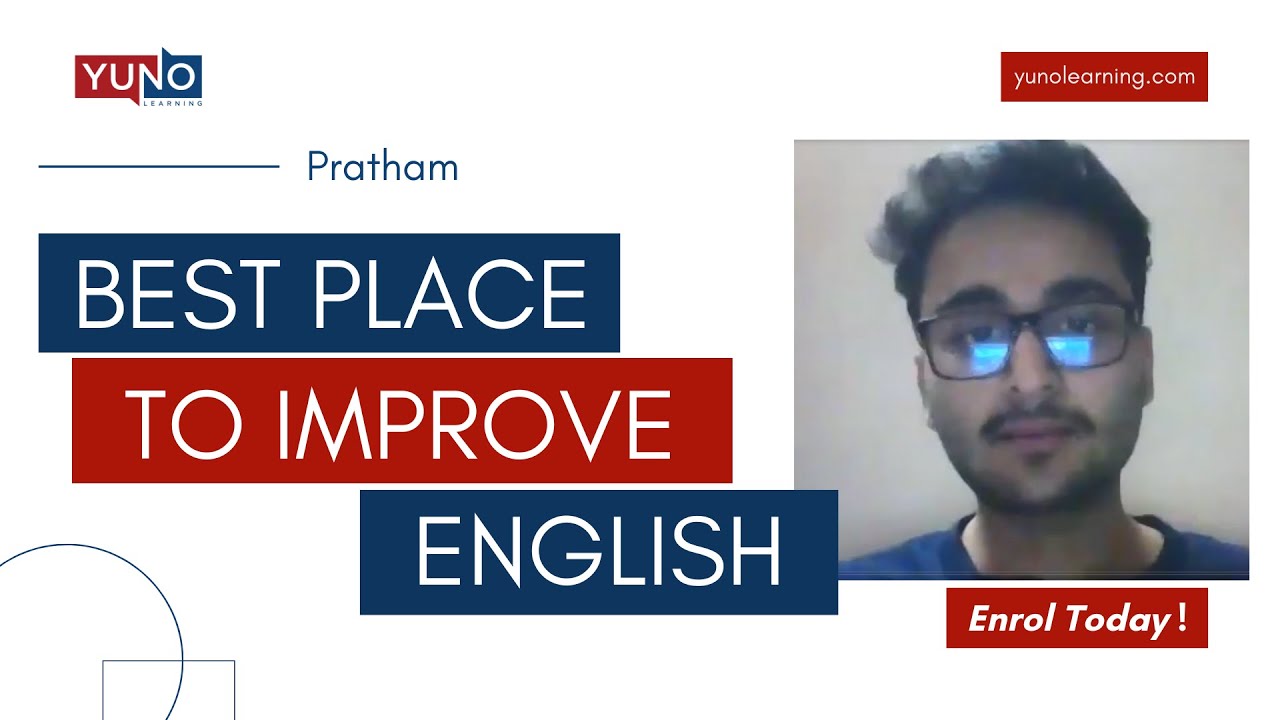 YUNO
LEARNING

yunolearning.com

Pratham

BEST PLACE
TO IMPROVE
ENGLISH

Enrol Today !